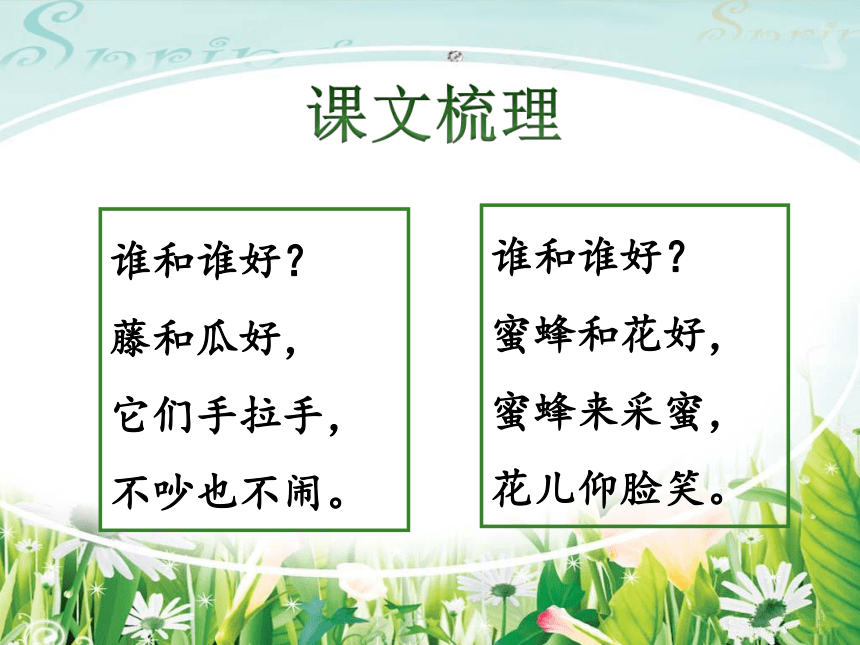 课文梳理

谁和谁好？
藤和瓜好，
它们手拉手，
不吵也不闹。

谁和谁好？
蜜蜂和花好，
蜜蜂来采蜜，
花儿仰脸笑。